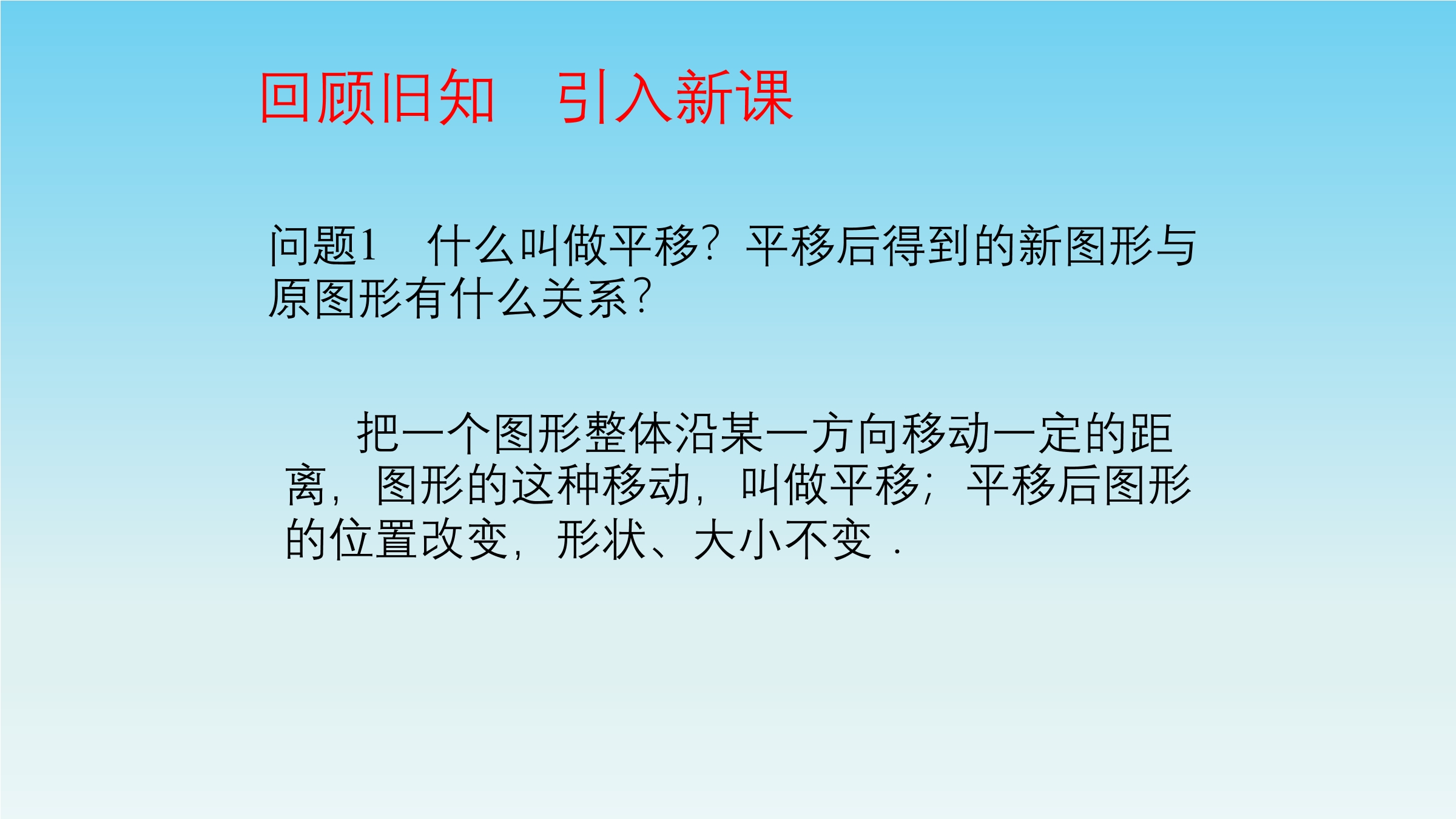 回顾旧知 引入新课

问题1 什么叫做平移？平移后得到的新图形与原图形有什么关系？

把一个图形整体沿某一方向移动一定的距离，图形的这种移动，叫做平移；平移后图形的位置改变，形状、大小不变．